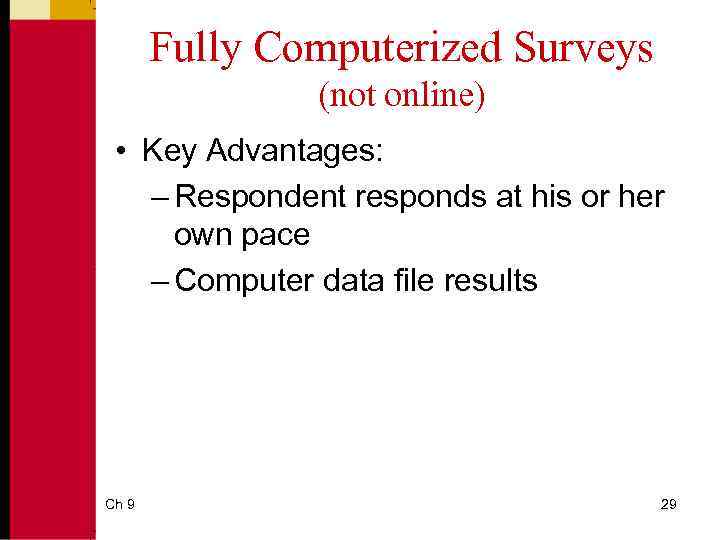 Fully Computerized Surveys
(not online)

• Key Advantages:
– Respondent responds at his or her own pace
– Computer data file results

Ch 9

29